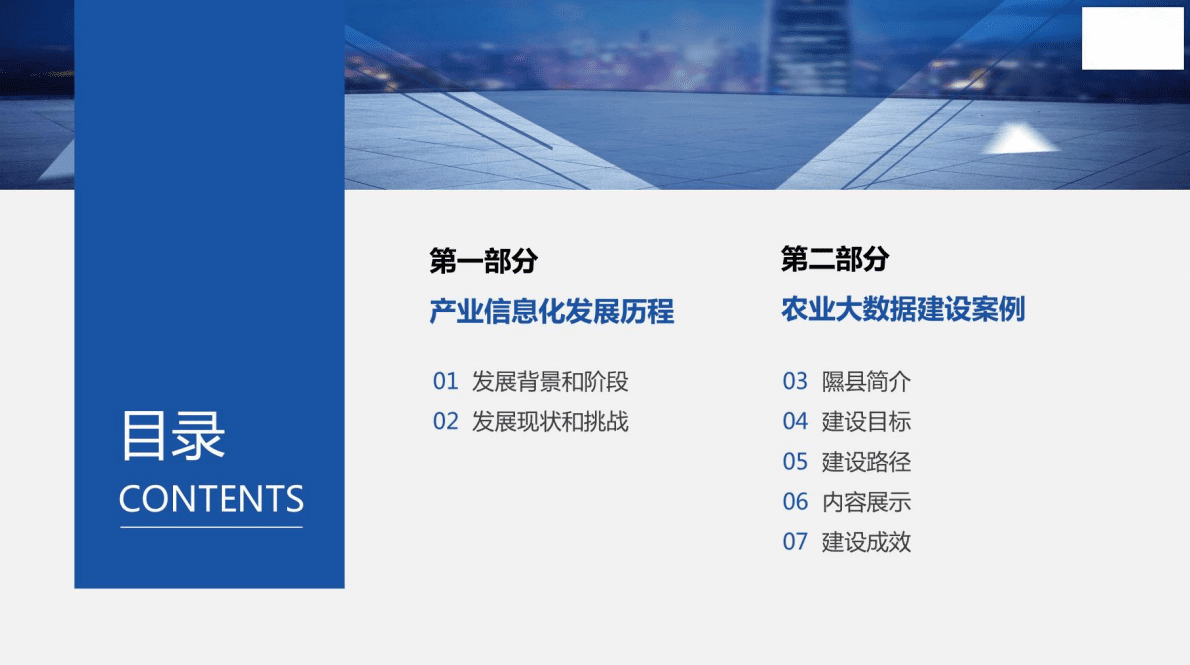 目录
CONTENTS

第一部分
产业信息化发展历程

01 发展背景和阶段
02 发展现状和挑战

第二部分
农业大数据建设案例

03 隰县简介
04 建设目标
05 建设路径
06 内容展示
07 建设成效